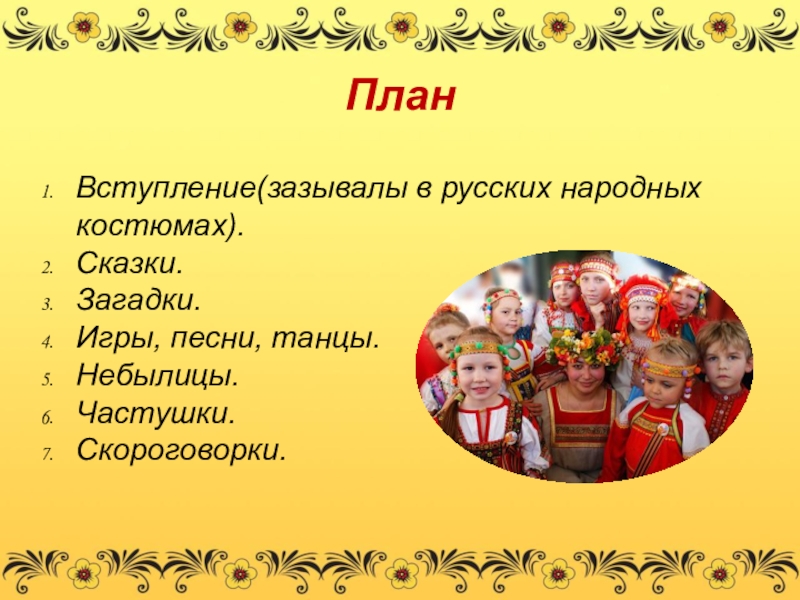 План

1. Вступление(зазывалы в русских народных костюмах).
2. Сказки.
3. Загадки.
4. Игры, песни, танцы.
5. Небылицы.
6. Частушки.
7. Скороговорки.